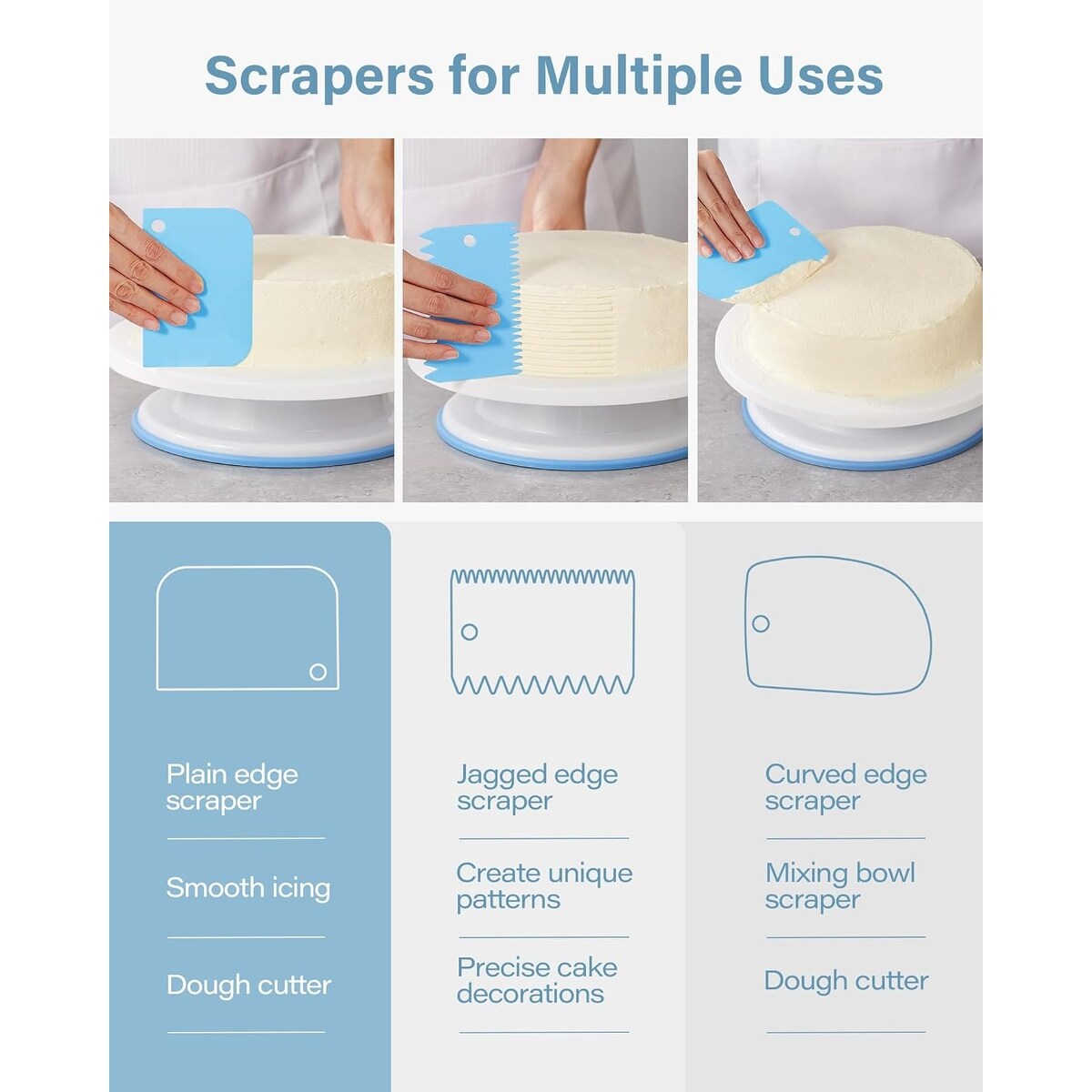 Scrapers for Multiple Uses

Plain edge scraper

Smooth icing

Dough cutter

Jagged edge scraper

Create unique patterns

Precise cake decorations

Curved edge scraper

Mixing bowl scraper

Dough cutter